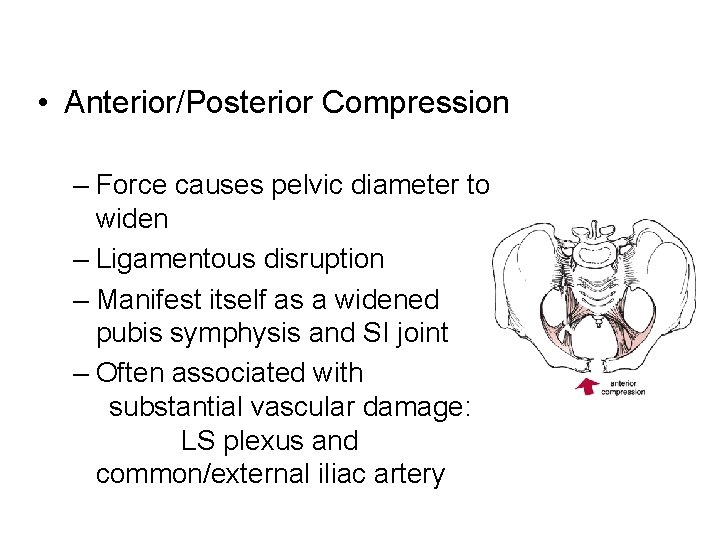 • Anterior/Posterior Compression

– Force causes pelvic diameter to widen
– Ligamentous disruption
– Manifest itself as a widened pubis symphysis and SI joint
– Often associated with substantial vascular damage: LS plexus and common/external iliac artery

anterior compression